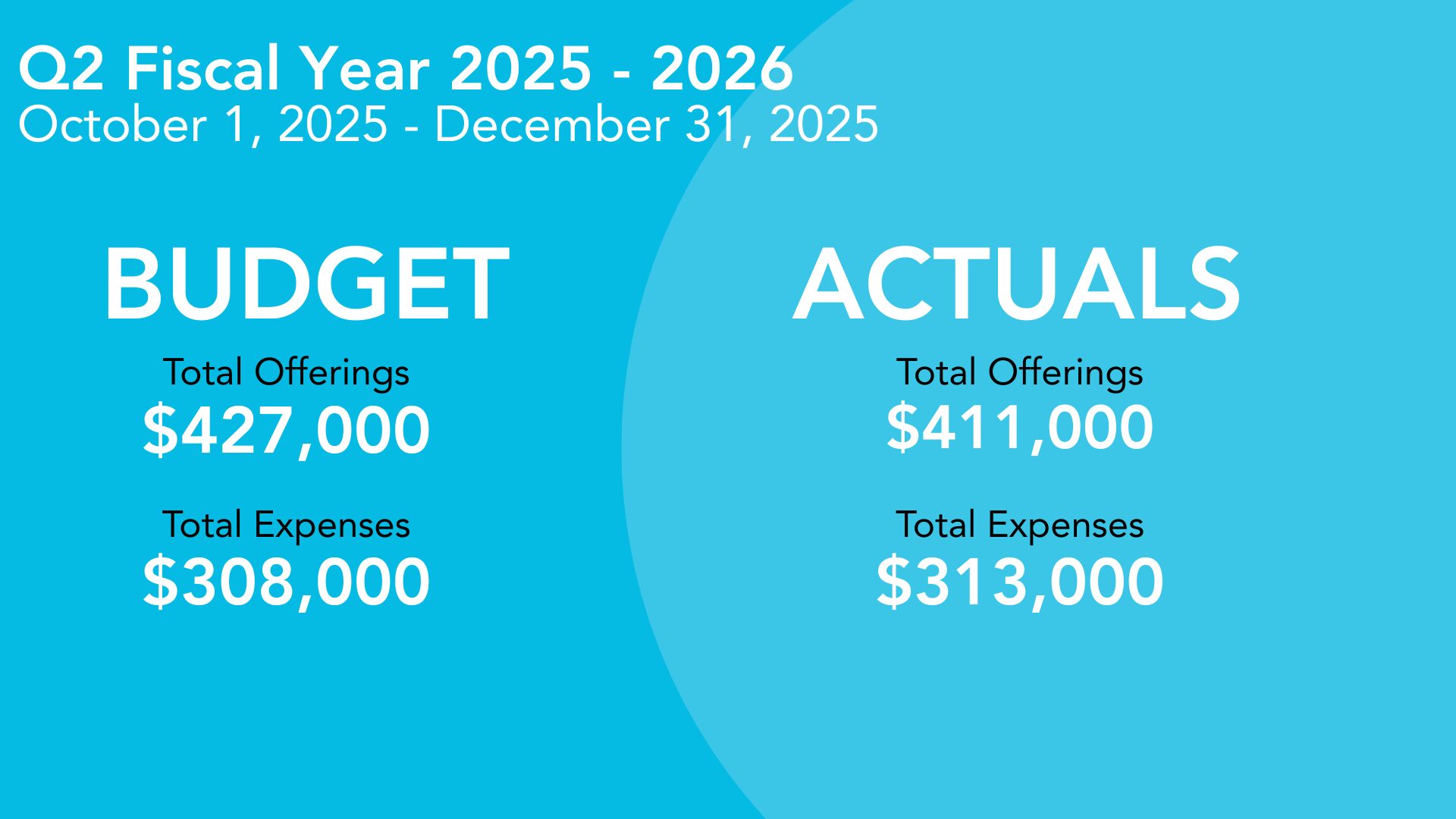 Q2 Fiscal Year 2025 - 2026
October 1, 2025 - December 31, 2025

BUDGET

Total Offerings
\$427,000

Total Expenses
\$308,000

ACTUALS

Total Offerings
\$411,000

Total Expenses
\$313,000